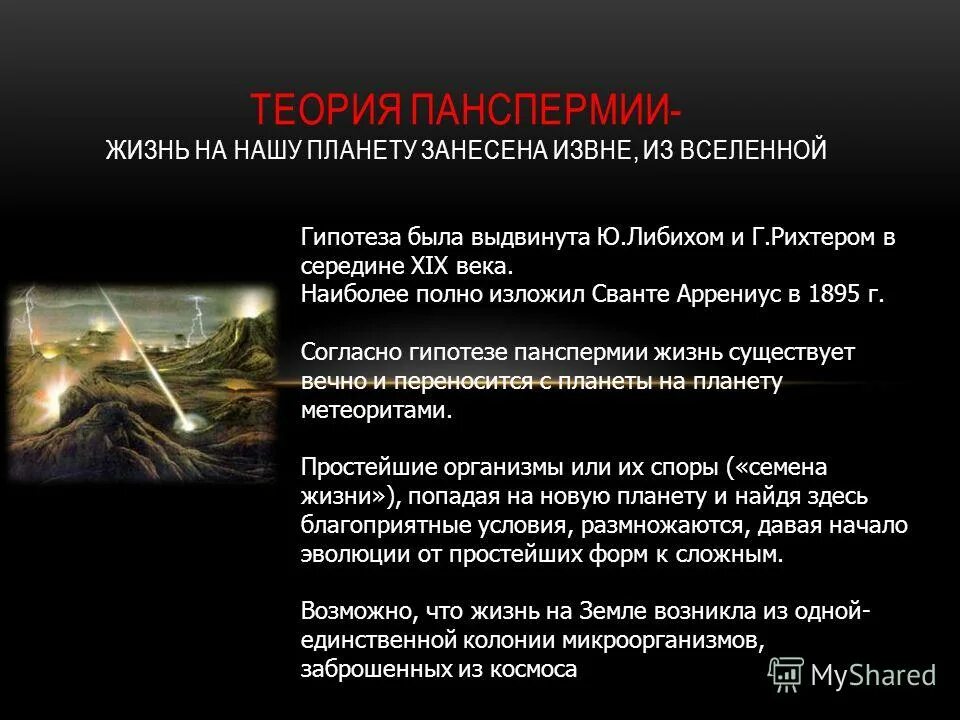 ТЕОРИЯ ПАНСПЕРМИИ-
ЖИЗНЬ НА НАШУ ПЛАНЕТУ ЗАНЕСЕНА ИЗВНЕ, ИЗ ВСЕЛЕННОЙ

Гипотеза была выдвинута Ю.Либихом и Г.Рихтером в середине XIX века.
Наиболее полно изложил Сванте Аррениус в 1895 г.

Согласно гипотезе панспермии жизнь существует вечно и переносится с планеты на планету метеоритами.

Простейшие организмы или их споры («семена жизни»), попадая на новую планету и найдя здесь благоприятные условия, размножаются, давая начало эволюции от простейших форм к сложным.

Возможно, что жизнь на Земле возникла из одной-единственной колонии микроорганизмов, заброшенных из космоса

MyShared